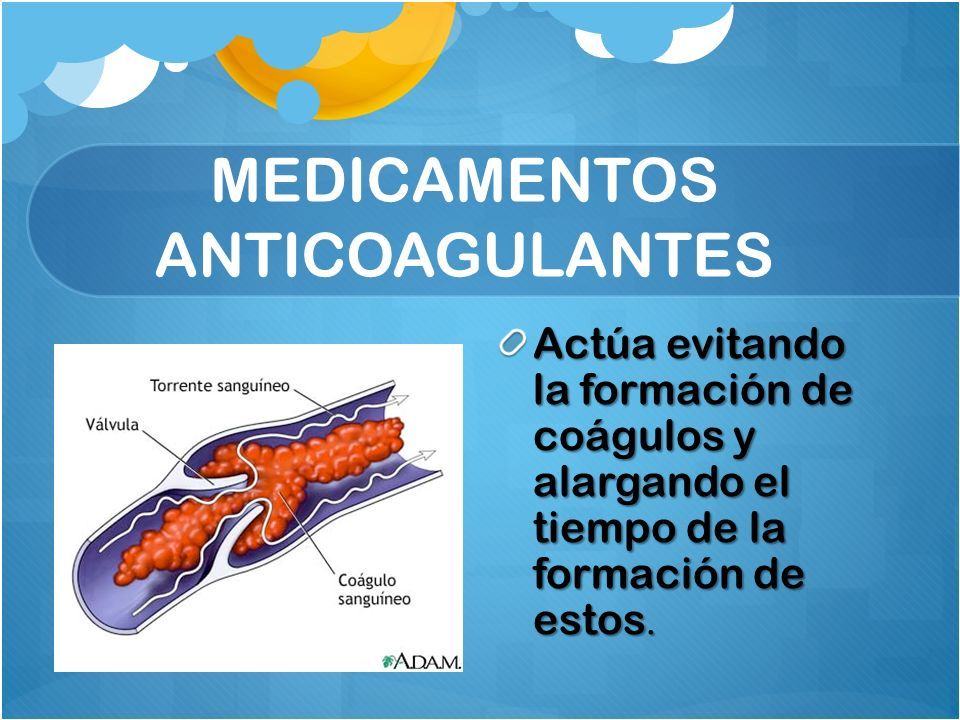 MEDICAMENTOS ANTICOAGULANTES

Torrente sanguíneo

Válvula

Coágulo sanguíneo

A.D.A.M.

Actúa evitando la formación de coágulos y alargando el tiempo de la formación de estos.